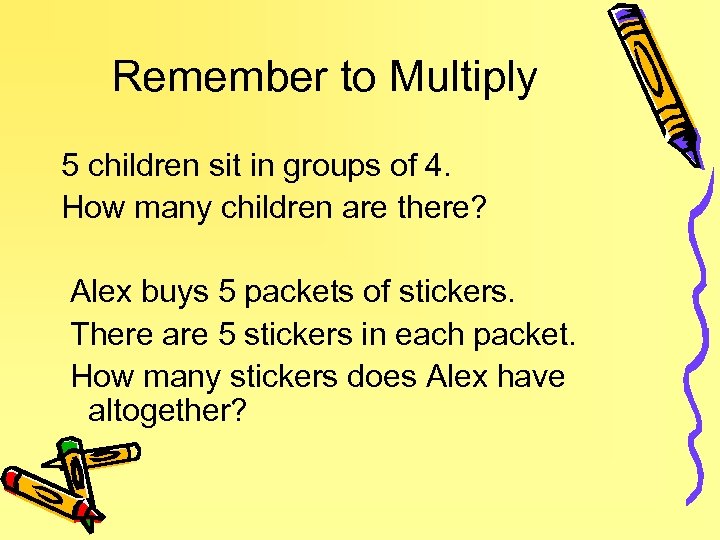 Remember to Multiply

5 children sit in groups of 4.
How many children are there?

Alex buys 5 packets of stickers.
There are 5 stickers in each packet.
How many stickers does Alex have altogether?